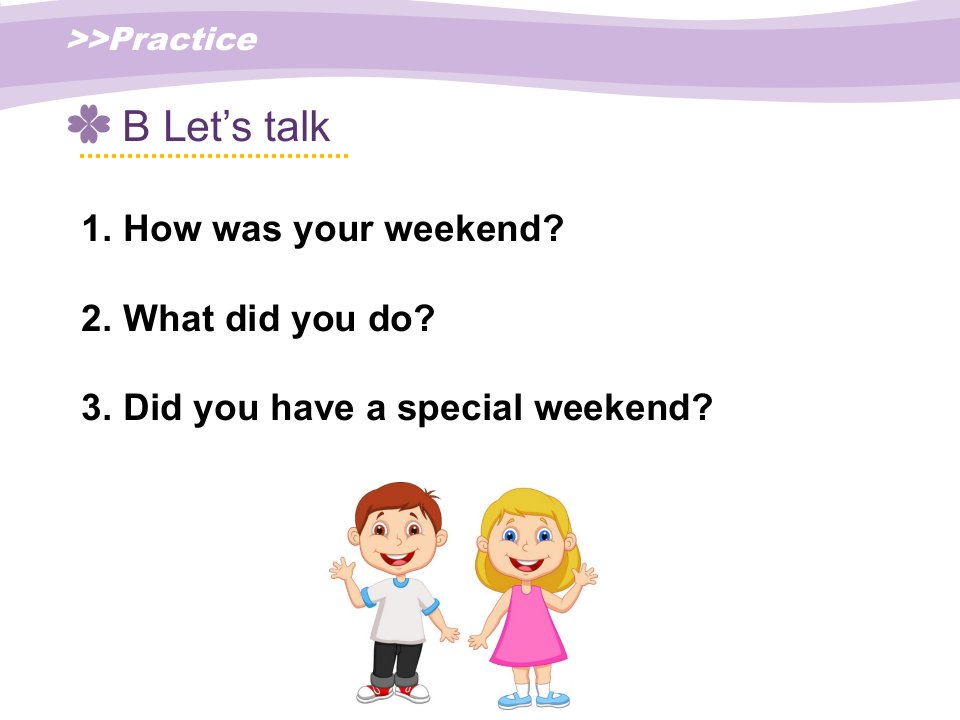 >>Practice

B Let’s talk

1. How was your weekend?

2. What did you do?

3. Did you have a special weekend?